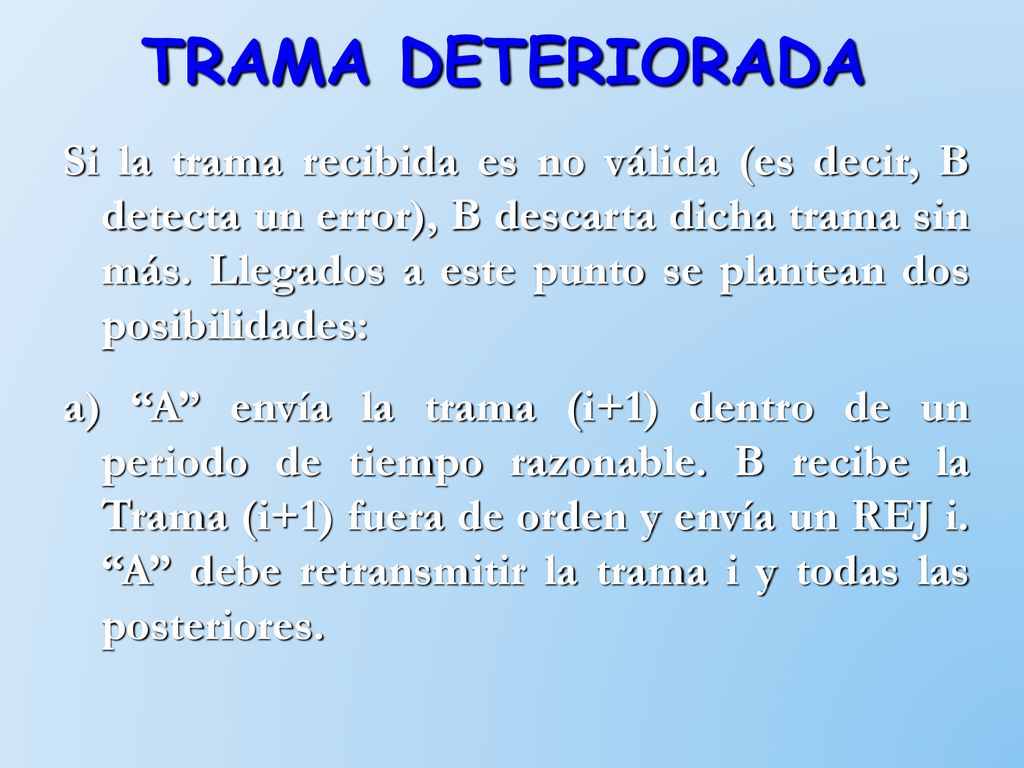 TRAMA DETERIORADA

Si la trama recibida es no válida (es decir, B detecta un error), B descarta dicha trama sin más. Llegados a este punto se plantean dos posibilidades:

a) “A” envía la trama (i+1) dentro de un periodo de tiempo razonable. B recibe la Trama (i+1) fuera de orden y envía un REJ i. “A” debe retransmitir la trama i y todas las posteriores.